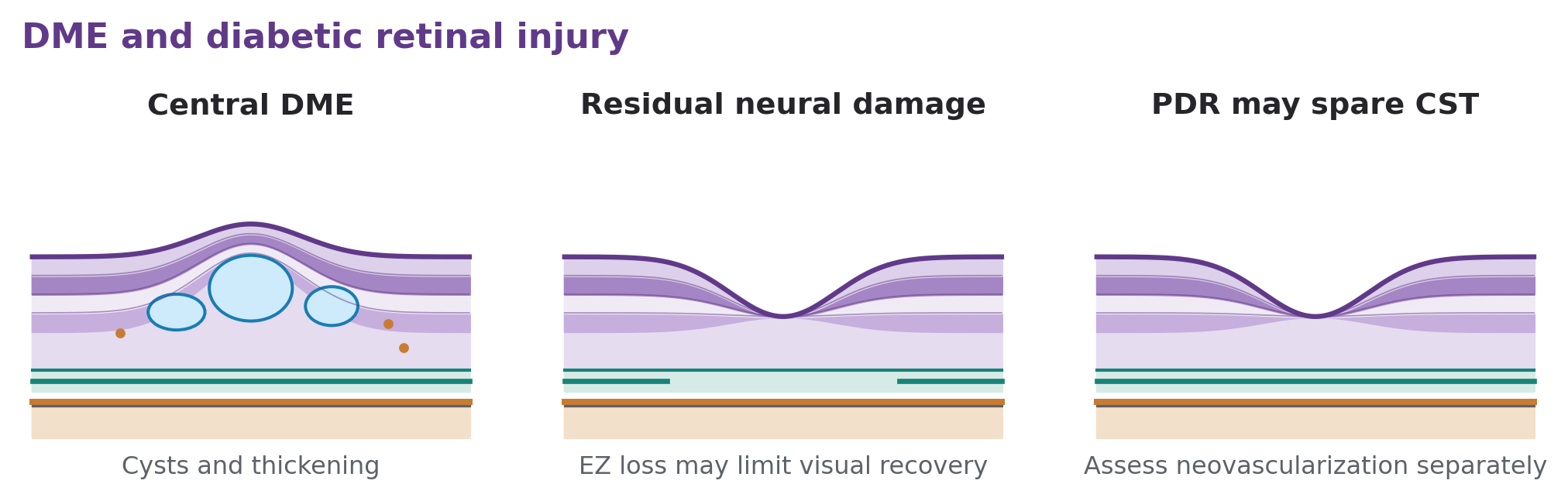 DME and diabetic retinal injury

Central DME

Cysts and thickening

Residual neural damage

EZ loss may limit visual recovery

PDR may spare CST

Assess neovascularization separately